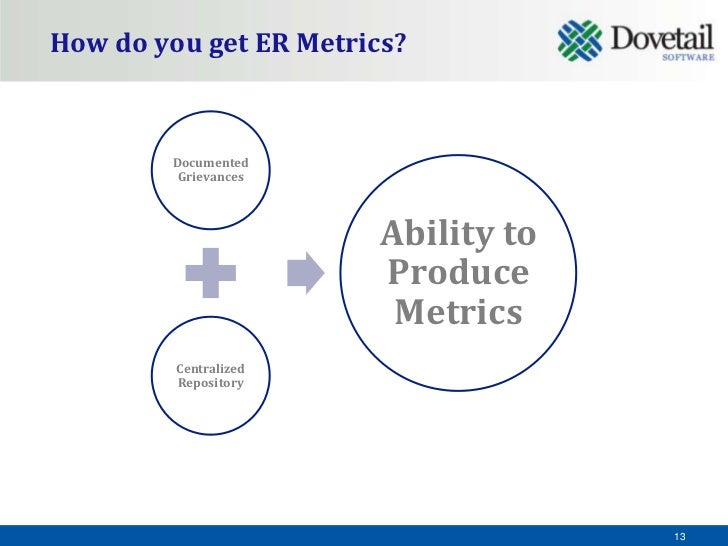 How do you get ER Metrics?

Dovetail
SOFTWARE

Documented Grievances

Centralized Repository

Ability to Produce Metrics

13